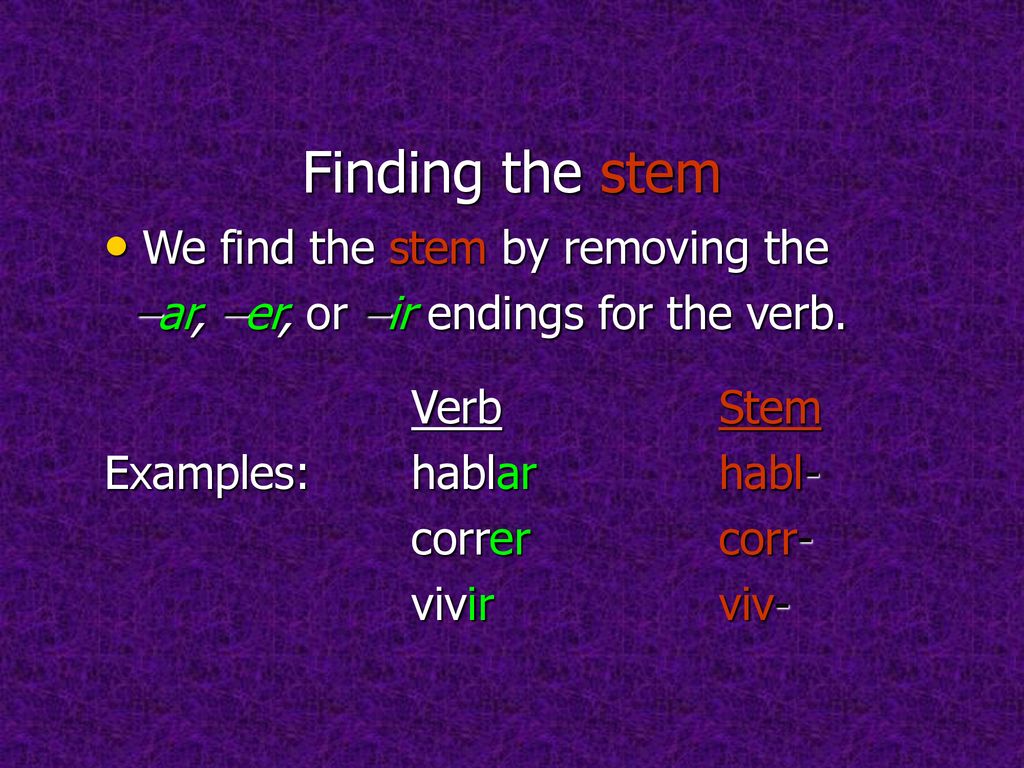 Finding the stem

• We find the stem by removing the –ar, –er, or –ir endings for the verb.

| | Verb | Stem |
|---|---|---|
| Examples: | hablar | habl- |
| | correr | corr- |
| | vivir | viv- |